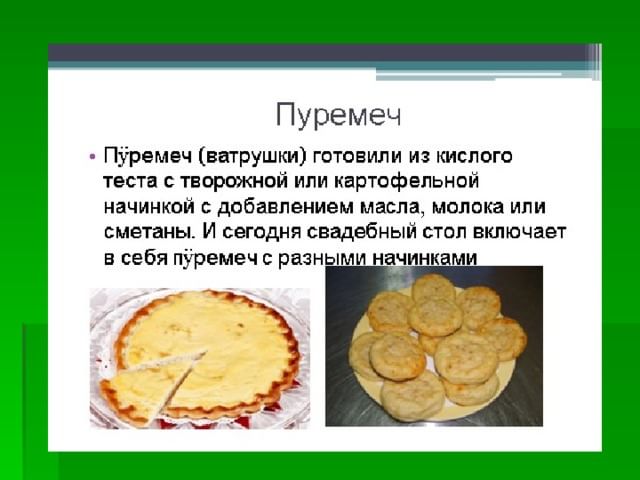 Пуремеч

• Пӳремеч (ватрушки) готовили из кислого теста с творожной или картофельной начинкой с добавлением масла, молока или сметаны. И сегодня свадебный стол включает в себя пӳремеч с разными начинками